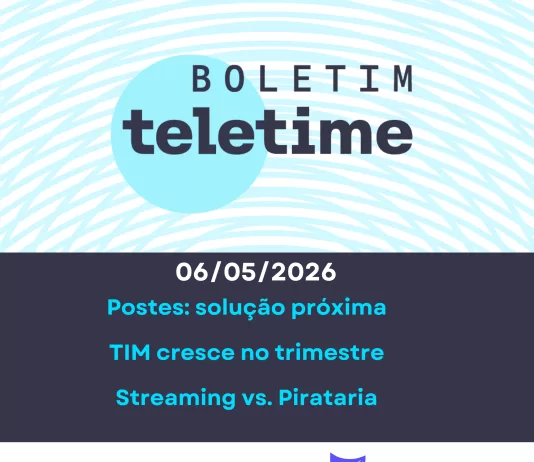 BOLETIM
teletime

06/05/2026

Postes: solução próxima

TIM cresce no trimestre

Streaming vs. Pirataria